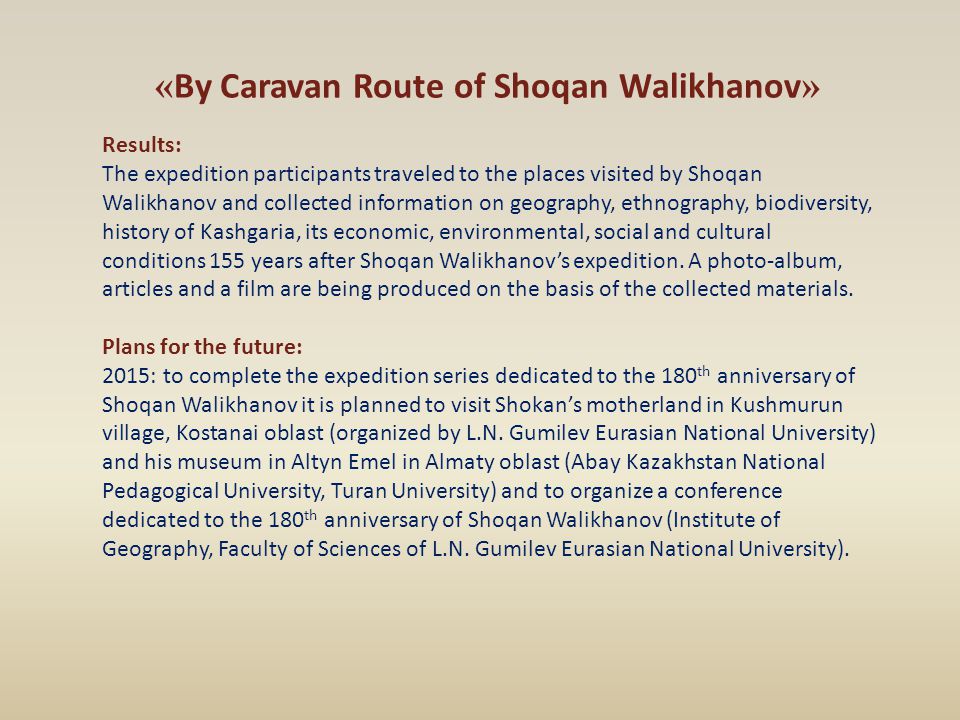 «By Caravan Route of Shoqan Walikhanov»

Results:
The expedition participants traveled to the places visited by Shoqan Walikhanov and collected information on geography, ethnography, biodiversity, history of Kashgaria, its economic, environmental, social and cultural conditions 155 years after Shoqan Walikhanov's expedition. A photo-album, articles and a film are being produced on the basis of the collected materials.

Plans for the future:
2015: to complete the expedition series dedicated to the 180$^{th}$ anniversary of Shoqan Walikhanov it is planned to visit Shokan's motherland in Kushmurun village, Kostanai oblast (organized by L.N. Gumilev Eurasian National University) and his museum in Altyn Emel in Almaty oblast (Abay Kazakhstan National Pedagogical University, Turan University) and to organize a conference dedicated to the 180$^{th}$ anniversary of Shoqan Walikhanov (Institute of Geography, Faculty of Sciences of L.N. Gumilev Eurasian National University).